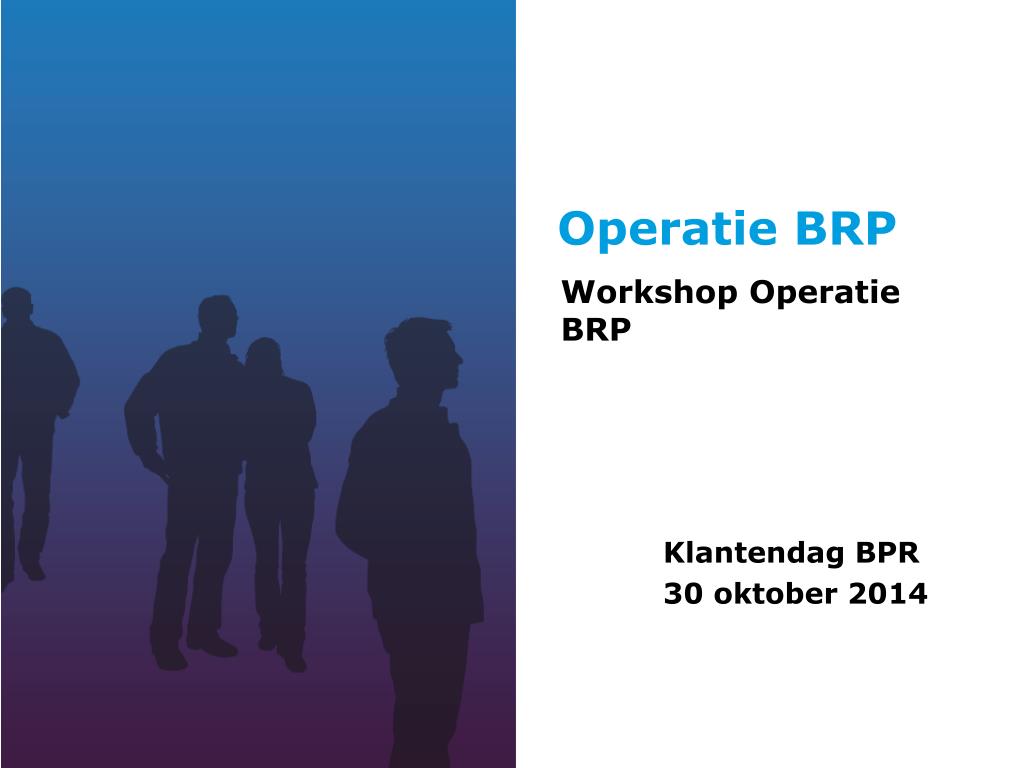 Operatie BRP

Workshop Operatie BRP

Klantendag BPR
30 oktober 2014